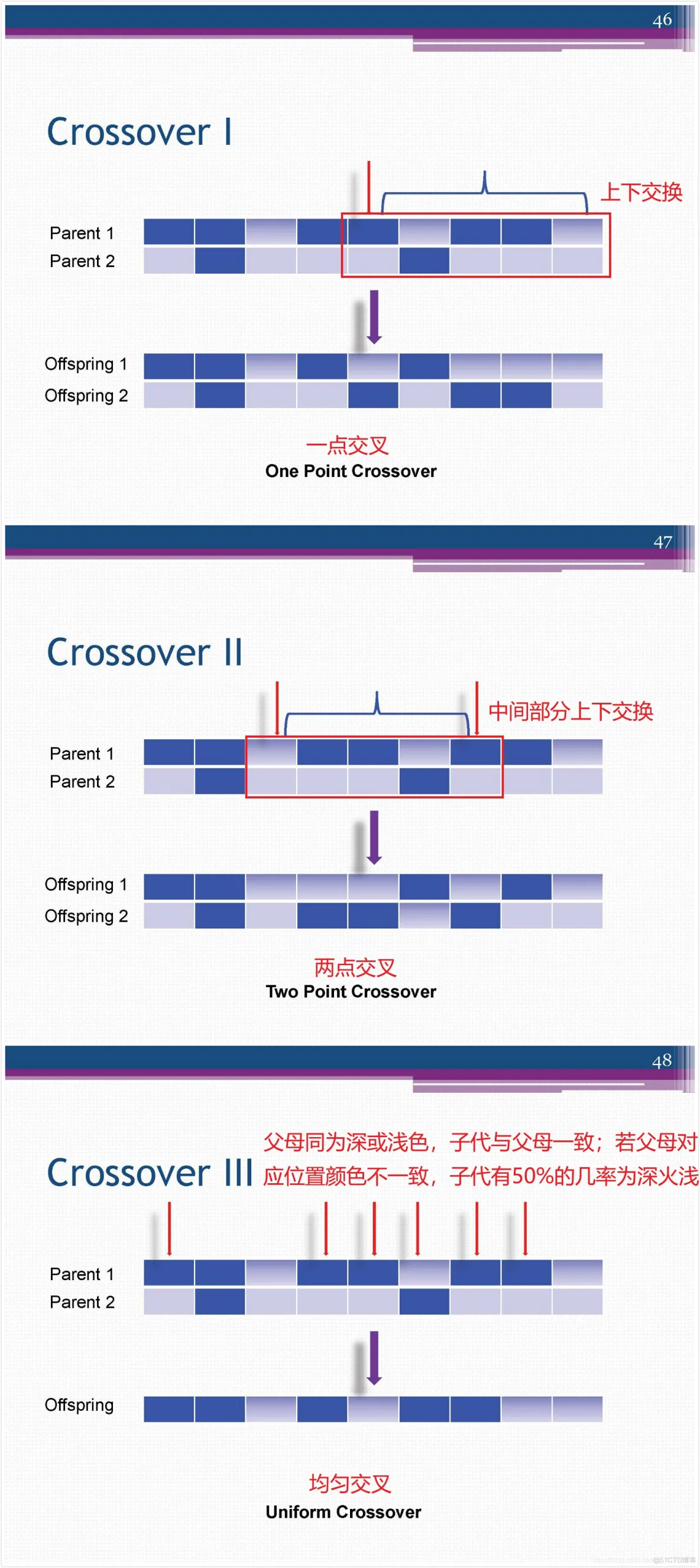 46

Crossover I

上下交换

Parent 1
Parent 2

Offspring 1
Offspring 2

一点交叉
One Point Crossover

47

Crossover II

中间部分上下交换

Parent 1
Parent 2

Offspring 1
Offspring 2

两点交叉
Two Point Crossover

48

Crossover III

父母同为深或浅色，子代与父母一致；若父母对应位置颜色不一致，子代有50%的几率为深火浅

Parent 1
Parent 2

Offspring

均匀交叉
Uniform Crossover

@51CTO博客